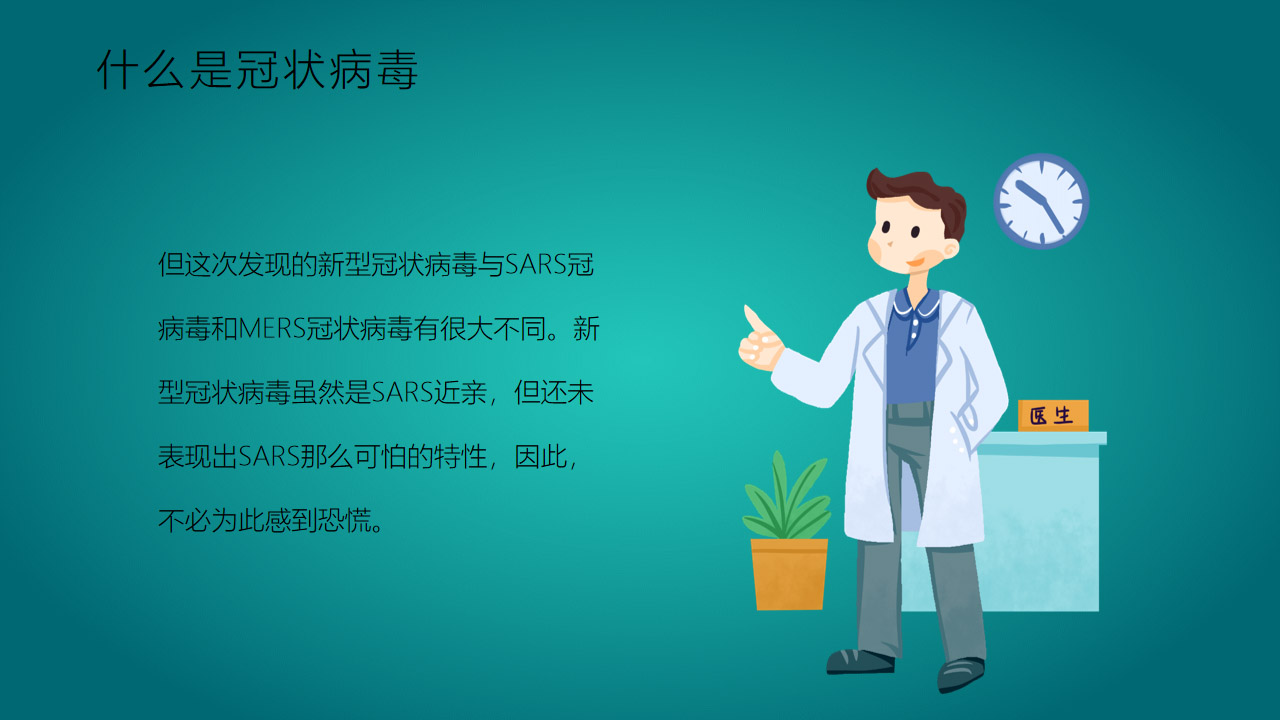 什么是冠状病毒

但这次发现的新型冠状病毒与SARS冠病毒和MERS冠状病毒有很大不同。新型冠状病毒虽然是SARS近亲，但还未表现出SARS那么可怕的特性，因此，不必为此感到恐慌。

医生